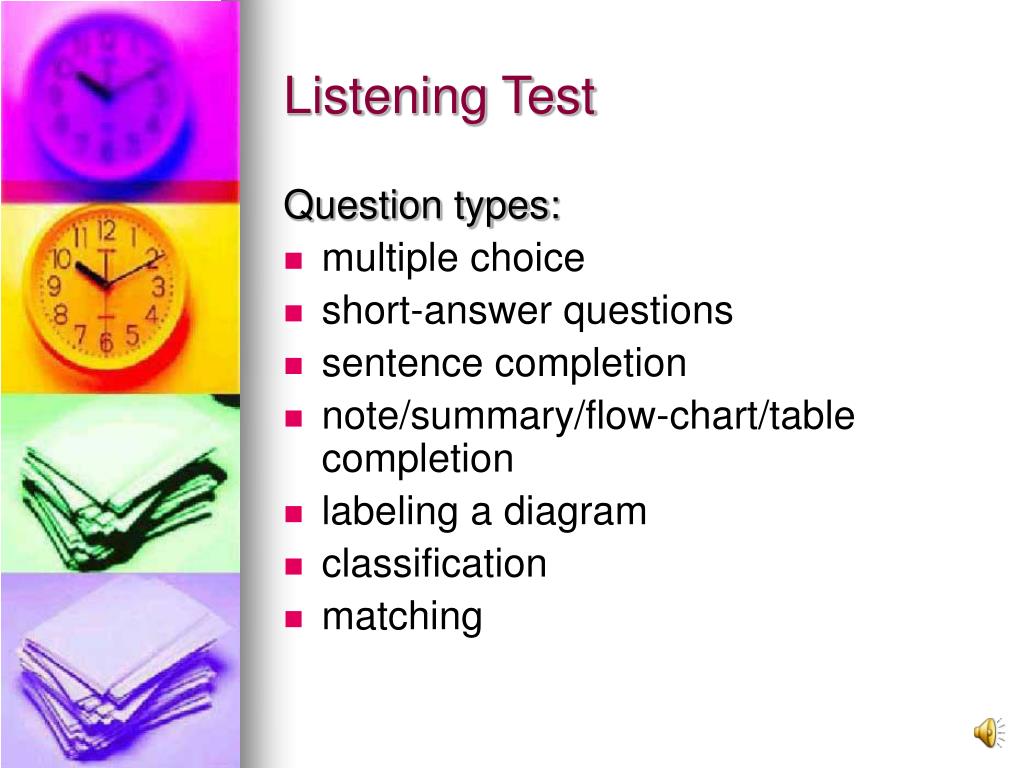 Listening Test

Question types:
- multiple choice
- short-answer questions
- sentence completion
- note/summary/flow-chart/table completion
- labeling a diagram
- classification
- matching